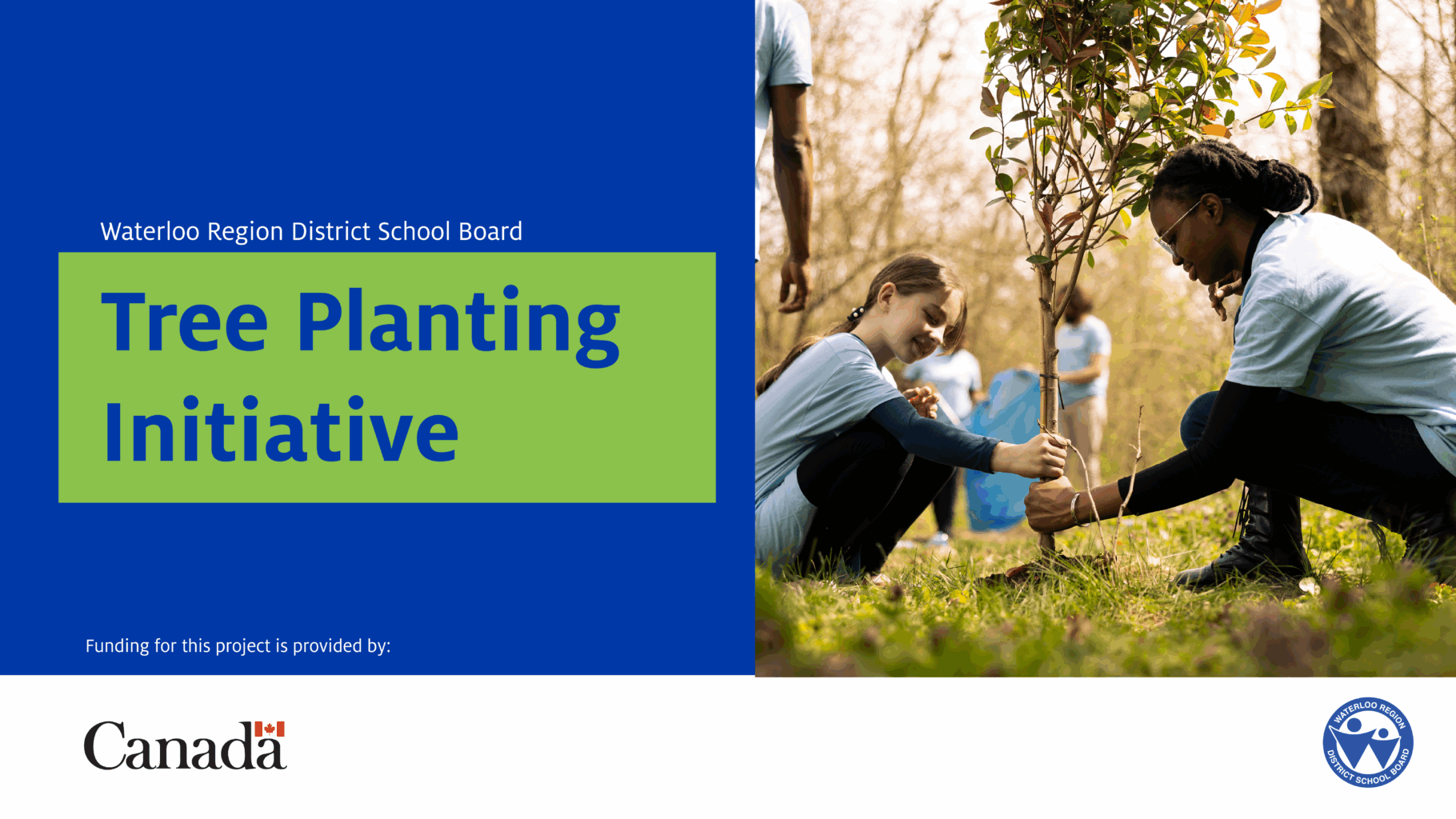 Waterloo Region District School Board

Tree Planting Initiative

Funding for this project is provided by:

Canada

WATERLOO REGION DISTRICT SCHOOL BOARD